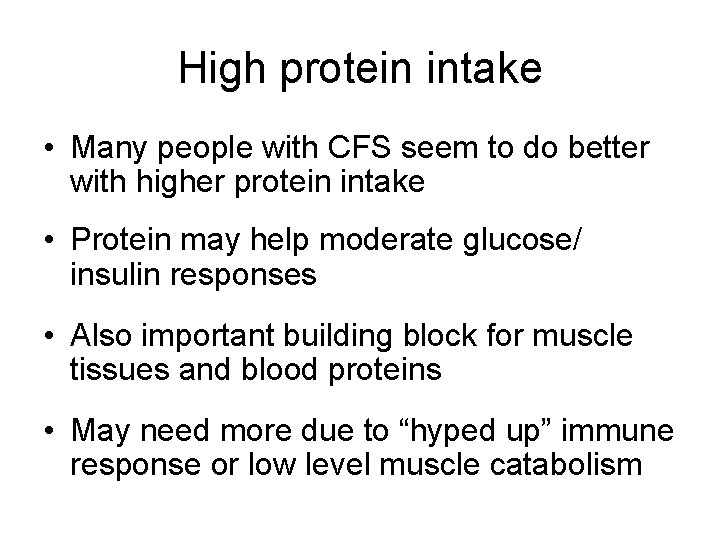 High protein intake

• Many people with CFS seem to do better with higher protein intake

• Protein may help moderate glucose/ insulin responses

• Also important building block for muscle tissues and blood proteins

• May need more due to “hyped up” immune response or low level muscle catabolism